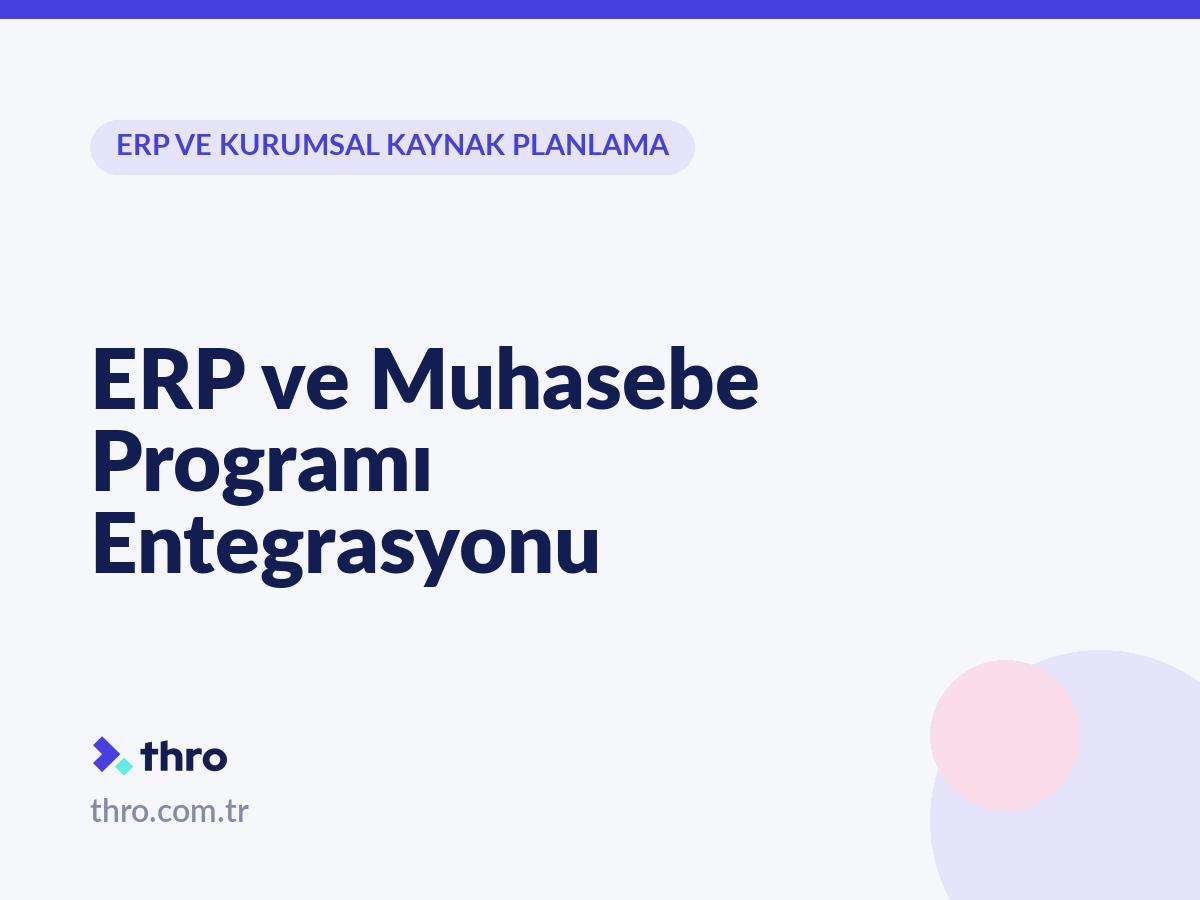 ERP VE KURUMSAL KAYNAK PLANLAMA

ERP ve Muhasebe Programı Entegrasyonu

thro

thro.com.tr